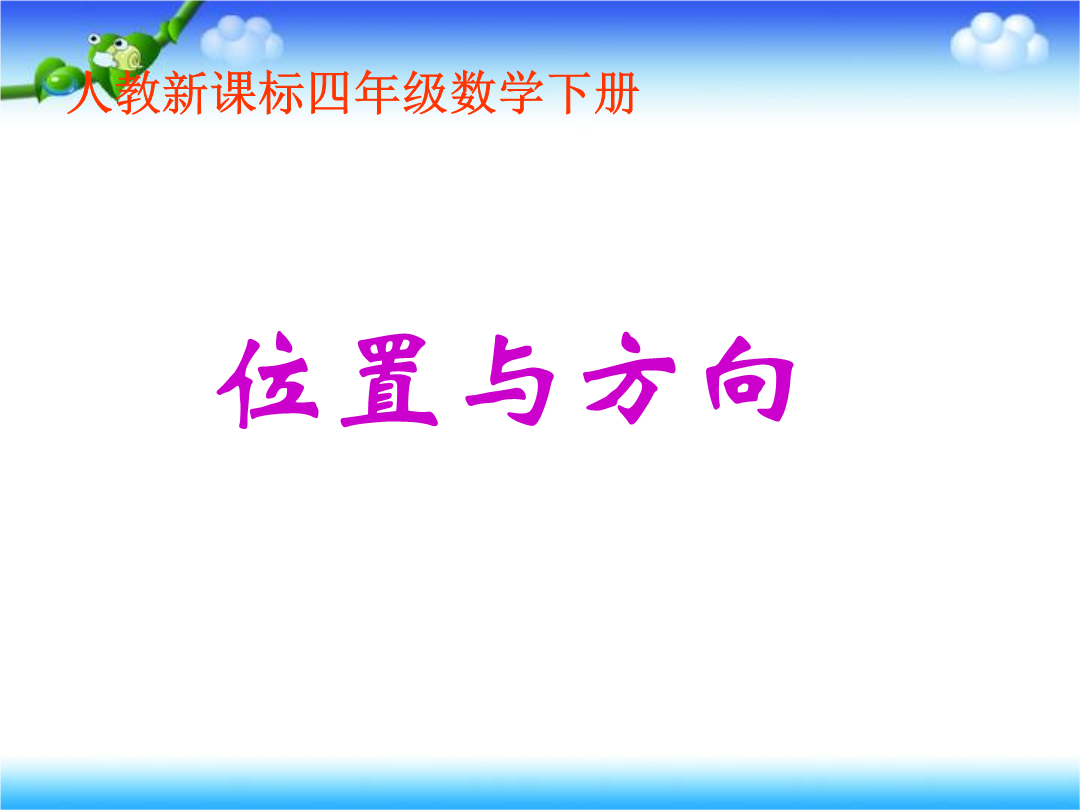 人教新课标四年级数学下册

位置与方向